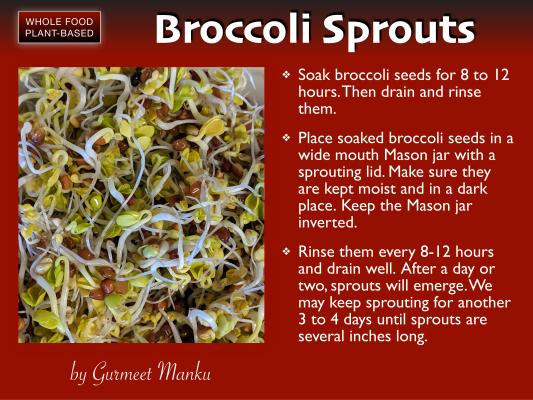 WHOLE FOOD
PLANT-BASED

Broccoli Sprouts

❖ Soak broccoli seeds for 8 to 12 hours. Then drain and rinse them.

❖ Place soaked broccoli seeds in a wide mouth Mason jar with a sprouting lid. Make sure they are kept moist and in a dark place. Keep the Mason jar inverted.

❖ Rinse them every 8-12 hours and drain well. After a day or two, sprouts will emerge. We may keep sprouting for another 3 to 4 days until sprouts are several inches long.

by Gurmeet Manku